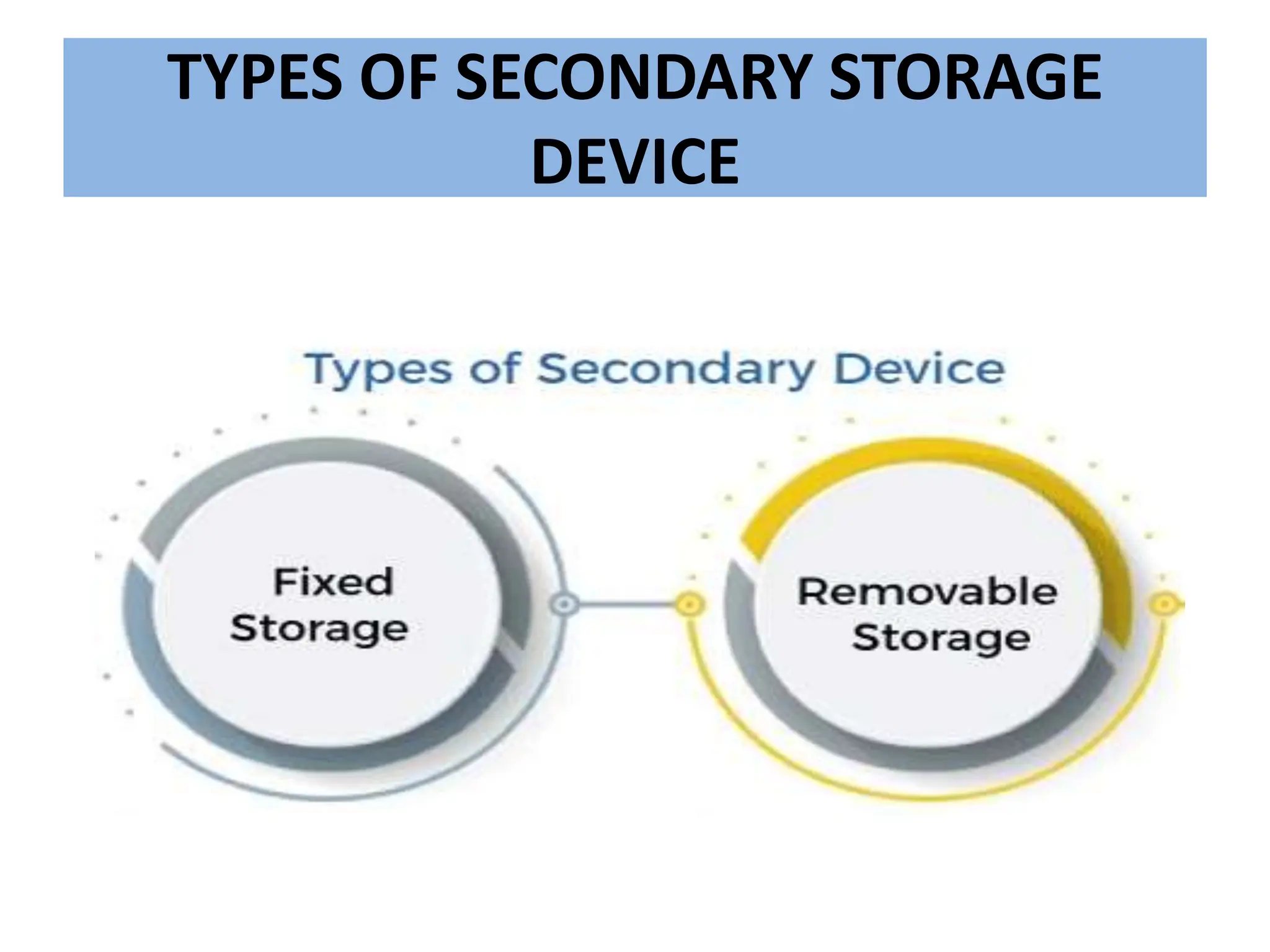 TYPES OF SECONDARY STORAGE DEVICE

Types of Secondary Device

Fixed Storage

Removable Storage